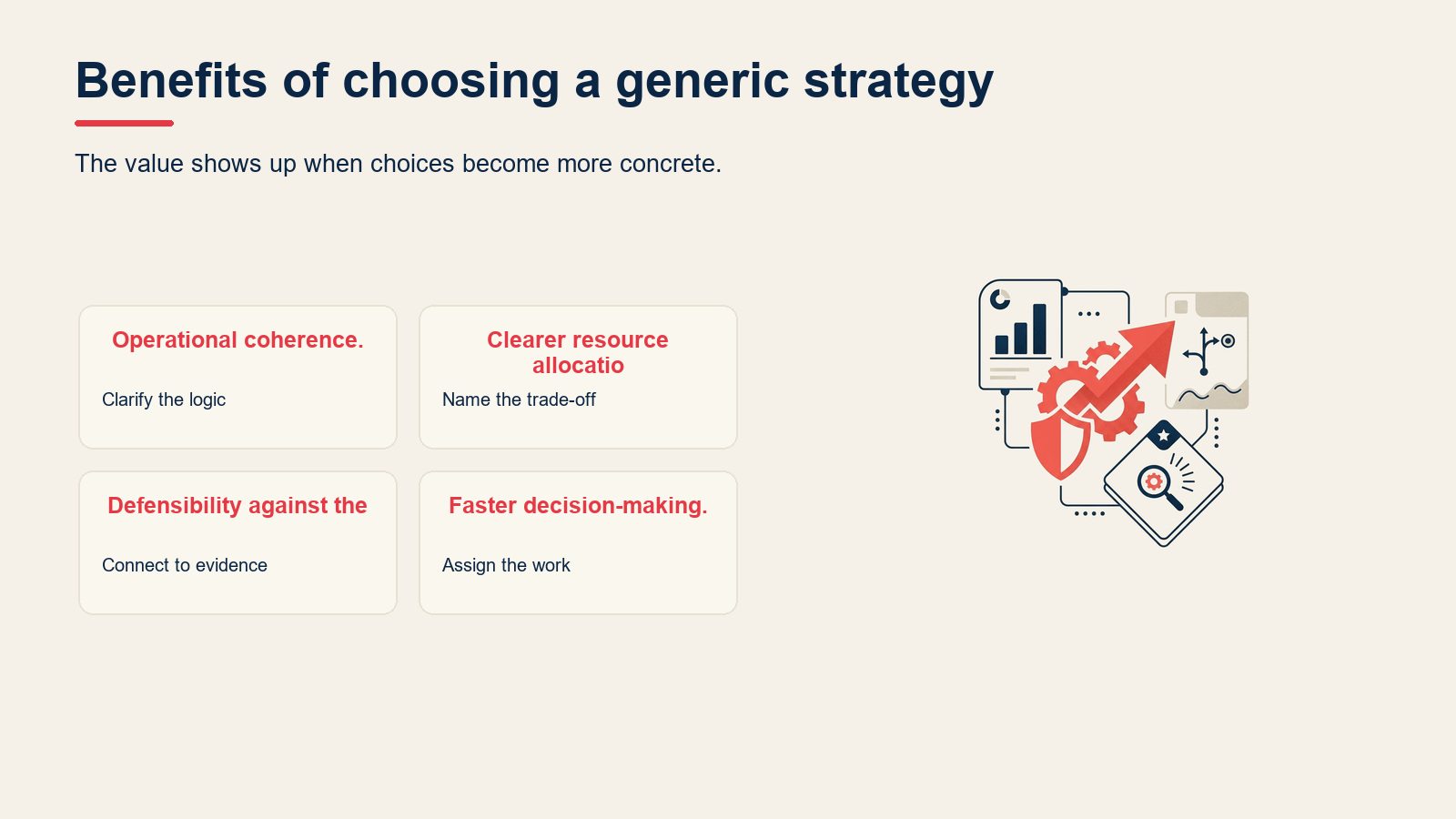 Benefits of choosing a generic strategy

The value shows up when choices become more concrete.

Operational coherence.

Clarify the logic

Clearer resource allocatio

Name the trade-off

Defensibility against the

Connect to evidence

Faster decision-making.

Assign the work